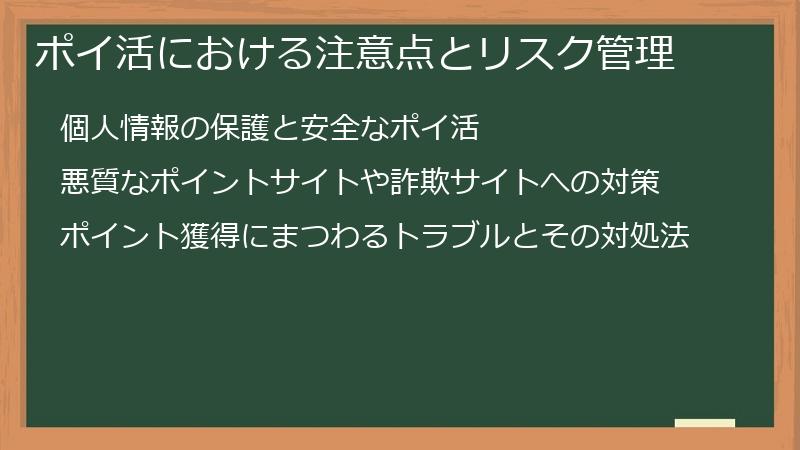 ポイ活における注意点とリスク管理

個人情報の保護と安全なポイ活

悪質なポイントサイトや詐欺サイトへの対策

ポイント獲得にまつわるトラブルとその対処法